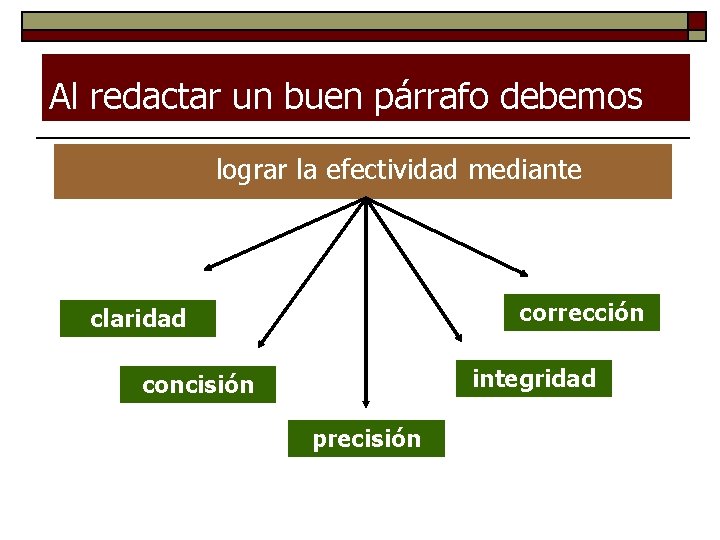 Al redactar un buen párrafo debemos

lograr la efectividad mediante

claridad

concisión

precisión

integridad

corrección